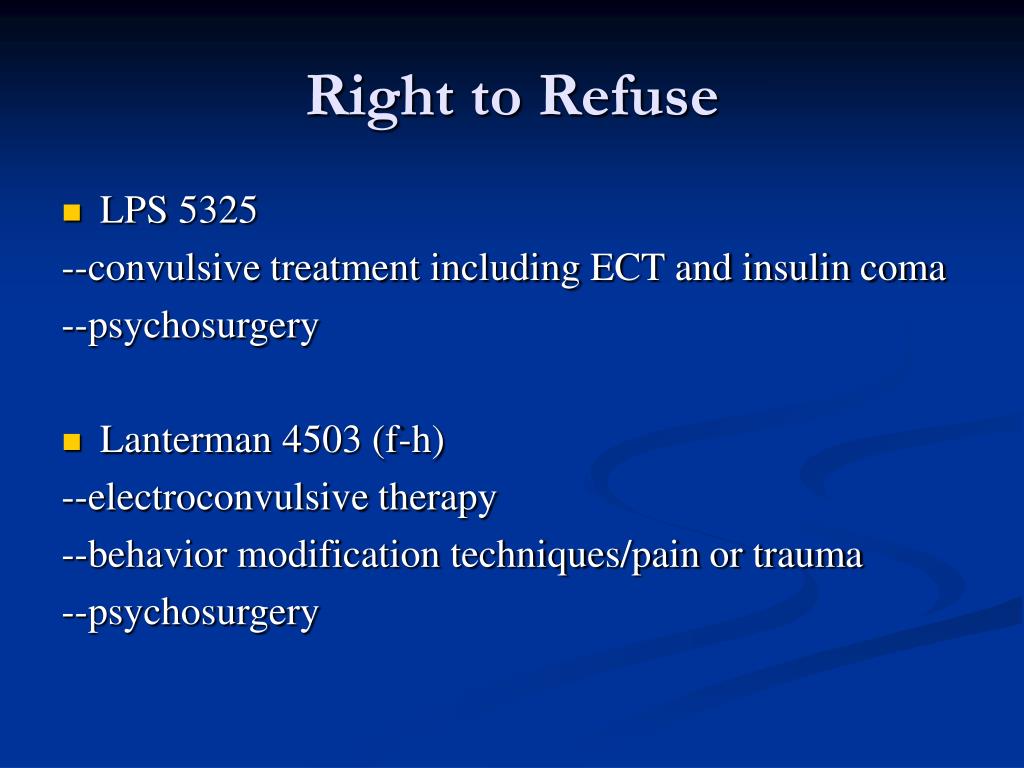 Right to Refuse

LPS 5325
--convulsive treatment including ECT and insulin coma
--psychosurgery

Lanterman 4503 (f-h)
--electroconvulsive therapy
--behavior modification techniques/pain or trauma
--psychosurgery